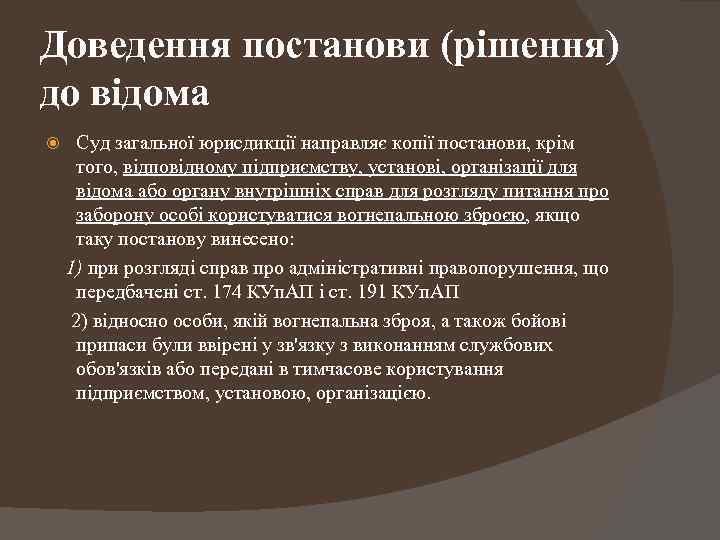 Доведення постанови (рішення) до відома

Суд загальної юрисдикції направляє копії постанови, крім того, відповідному підприємству, установі, організації для відома або органу внутрішніх справ для розгляду питання про заборону особі користуватися вогнепальною зброєю, якщо таку постанову винесено:

1) при розгляді справ про адміністративні правопорушення, що передбачені ст. 174 КУпАП і ст. 191 КУпАП

2) відносно особи, якій вогнепальна зброя, а також бойові припаси були ввірені у зв'язку з виконанням службових обов'язків або передані в тимчасове користування підприємством, установою, організацією.